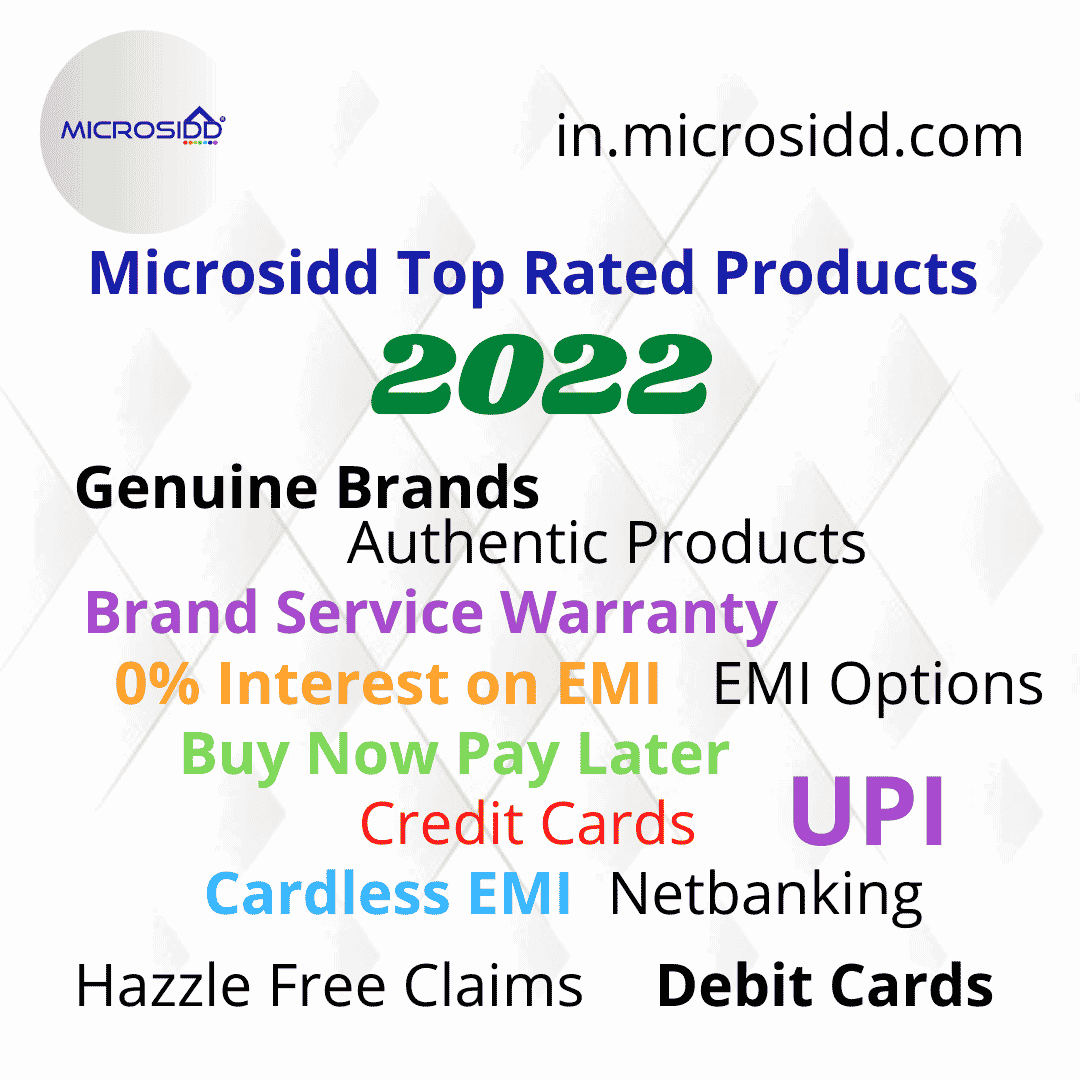 MICROSIDD

in.microsidd.com

Microsidd Top Rated Products

2022

Genuine Brands

Authentic Products

Brand Service Warranty

0% Interest on EMI EMI Options

Buy Now Pay Later

Credit Cards UPI

Cardless EMI Netbanking

Hazzle Free Claims Debit Cards